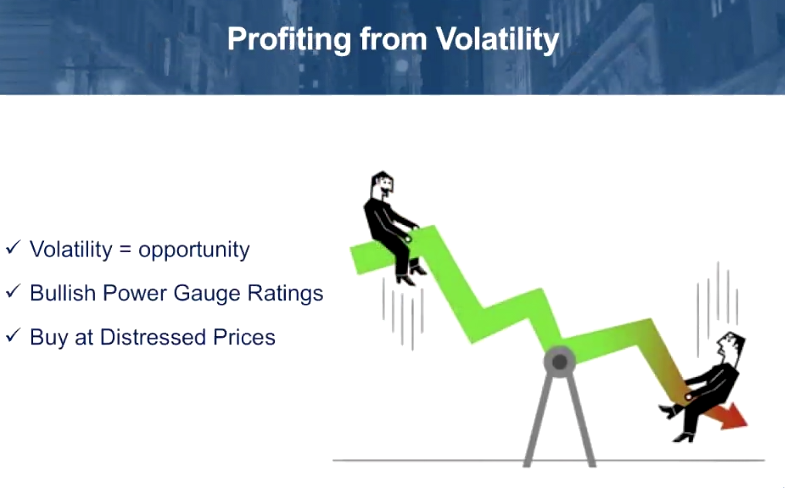 Profiting from Volatility

✓ Volatility = opportunity

✓ Bullish Power Gauge Ratings

✓ Buy at Distressed Prices